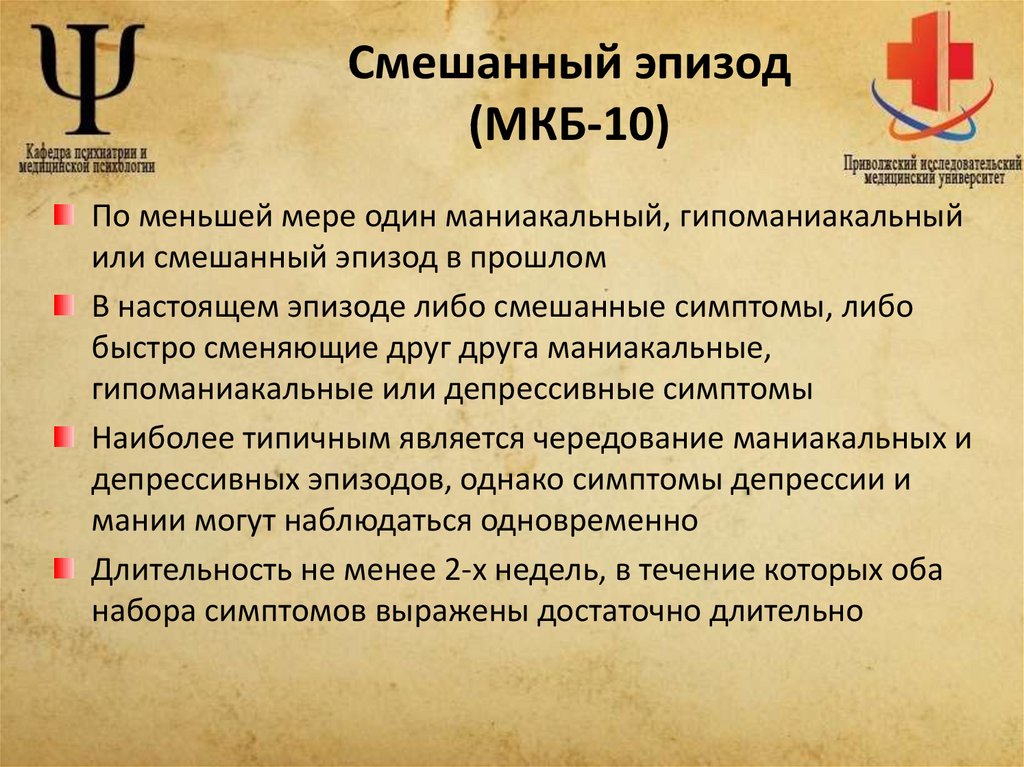 Ψ
Кафедра психиатрии и медицинской психологии

Смешанный эпизод
(МКБ-10)

Приволжский исследовательский медицинский университет

По меньшей мере один маниакальный, гипоманиакальный или смешанный эпизод в прошлом

В настоящем эпизоде либо смешанные симптомы, либо быстро сменяющие друг друга маниакальные, гипоманиакальные или депрессивные симптомы

Наиболее типичным является чередование маниакальных и депрессивных эпизодов, однако симптомы депрессии и мании могут наблюдаться одновременно

Длительность не менее 2-х недель, в течение которых оба набора симптомов выражены достаточно длительно